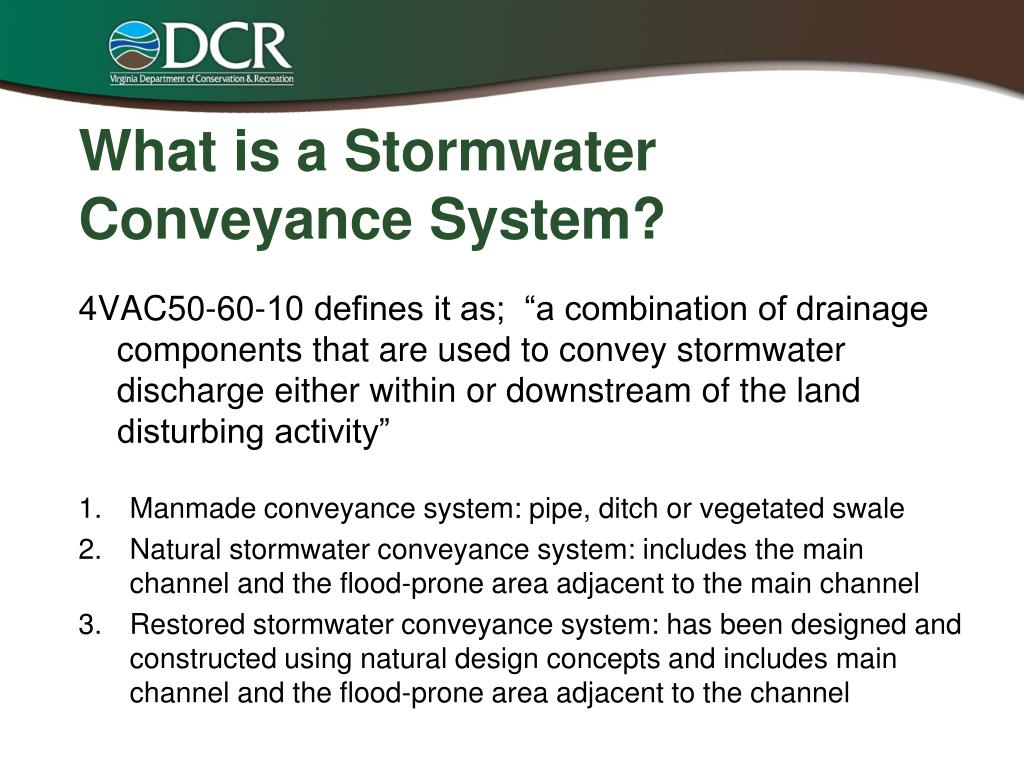 DCR
Virginia Department of Conservation & Recreation

What is a Stormwater Conveyance System?

4VAC50-60-10 defines it as; “a combination of drainage components that are used to convey stormwater discharge either within or downstream of the land disturbing activity”

1. Manmade conveyance system: pipe, ditch or vegetated swale
2. Natural stormwater conveyance system: includes the main channel and the flood-prone area adjacent to the main channel
3. Restored stormwater conveyance system: has been designed and constructed using natural design concepts and includes main channel and the flood-prone area adjacent to the channel